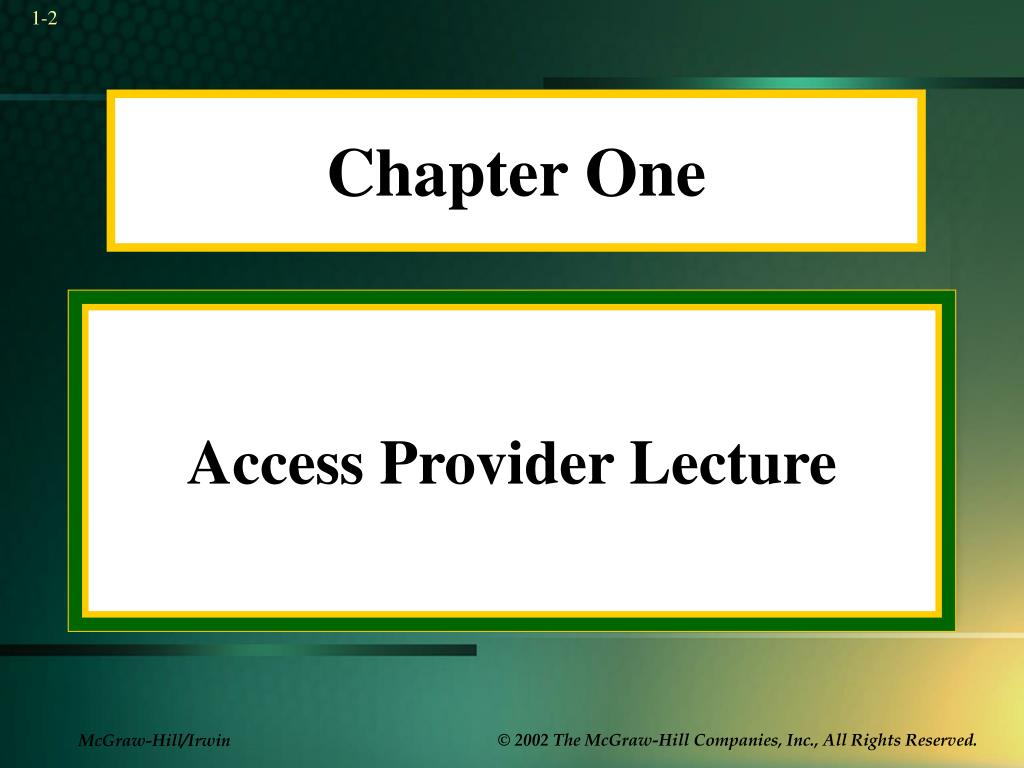 1-2

Chapter One

Access Provider Lecture

McGraw-Hill/Irwin

© 2002 The McGraw-Hill Companies, Inc., All Rights Reserved.